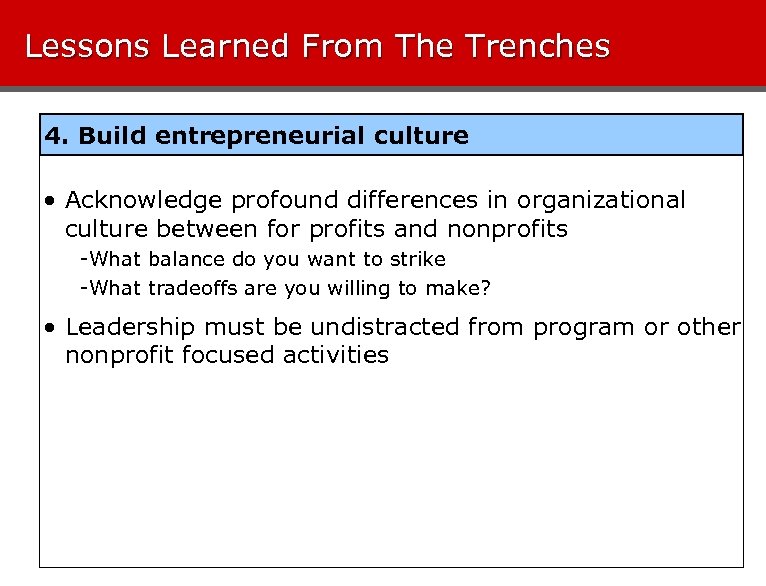 Lessons Learned From The Trenches

4. Build entrepreneurial culture

• Acknowledge profound differences in organizational culture between for profits and nonprofits

-What balance do you want to strike

-What tradeoffs are you willing to make?

• Leadership must be undistracted from program or other nonprofit focused activities